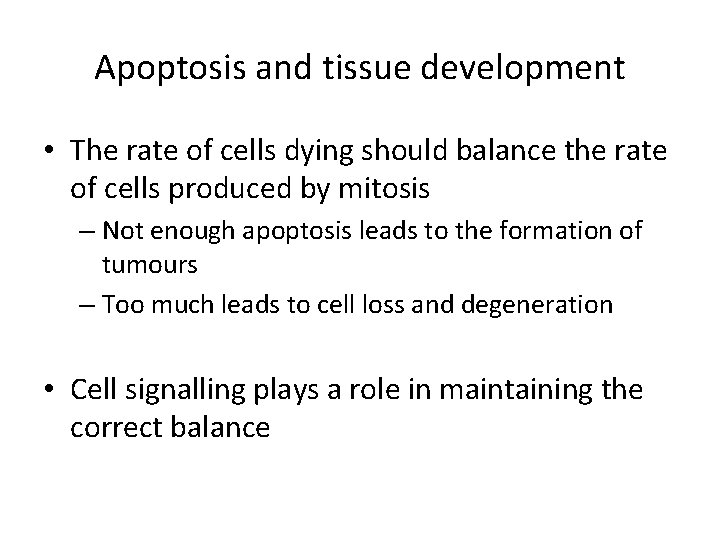 Apoptosis and tissue development

• The rate of cells dying should balance the rate of cells produced by mitosis
– Not enough apoptosis leads to the formation of tumours
– Too much leads to cell loss and degeneration

• Cell signalling plays a role in maintaining the correct balance